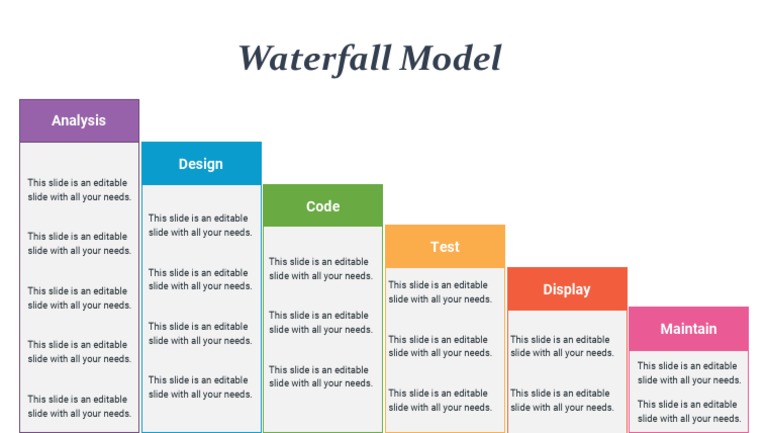 Waterfall Model

Analysis

This slide is an editable slide with all your needs.

This slide is an editable slide with all your needs.

This slide is an editable slide with all your needs.

This slide is an editable slide with all your needs.

This slide is an editable slide with all your needs.

Design

This slide is an editable slide with all your needs.

This slide is an editable slide with all your needs.

This slide is an editable slide with all your needs.

This slide is an editable slide with all your needs.

Code

This slide is an editable slide with all your needs.

This slide is an editable slide with all your needs.

This slide is an editable slide with all your needs.

Test

This slide is an editable slide with all your needs.

This slide is an editable slide with all your needs.

This slide is an editable slide with all your needs.

Display

This slide is an editable slide with all your needs.

This slide is an editable slide with all your needs.

Maintain

This slide is an editable slide with all your needs.

This slide is an editable slide with all your needs.